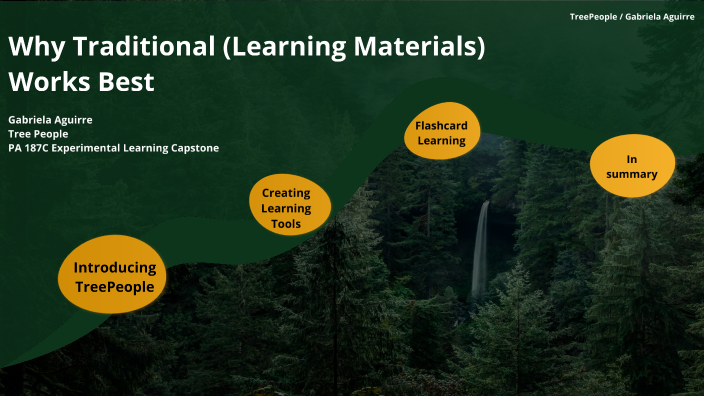 TreePeople / Gabriela Aguirre

Why Traditional (Learning Materials) Works Best

Gabriela Aguirre
Tree People
PA 187C Experimental Learning Capstone

Introducing TreePeople

Creating Learning Tools

Flashcard Learning

In summary